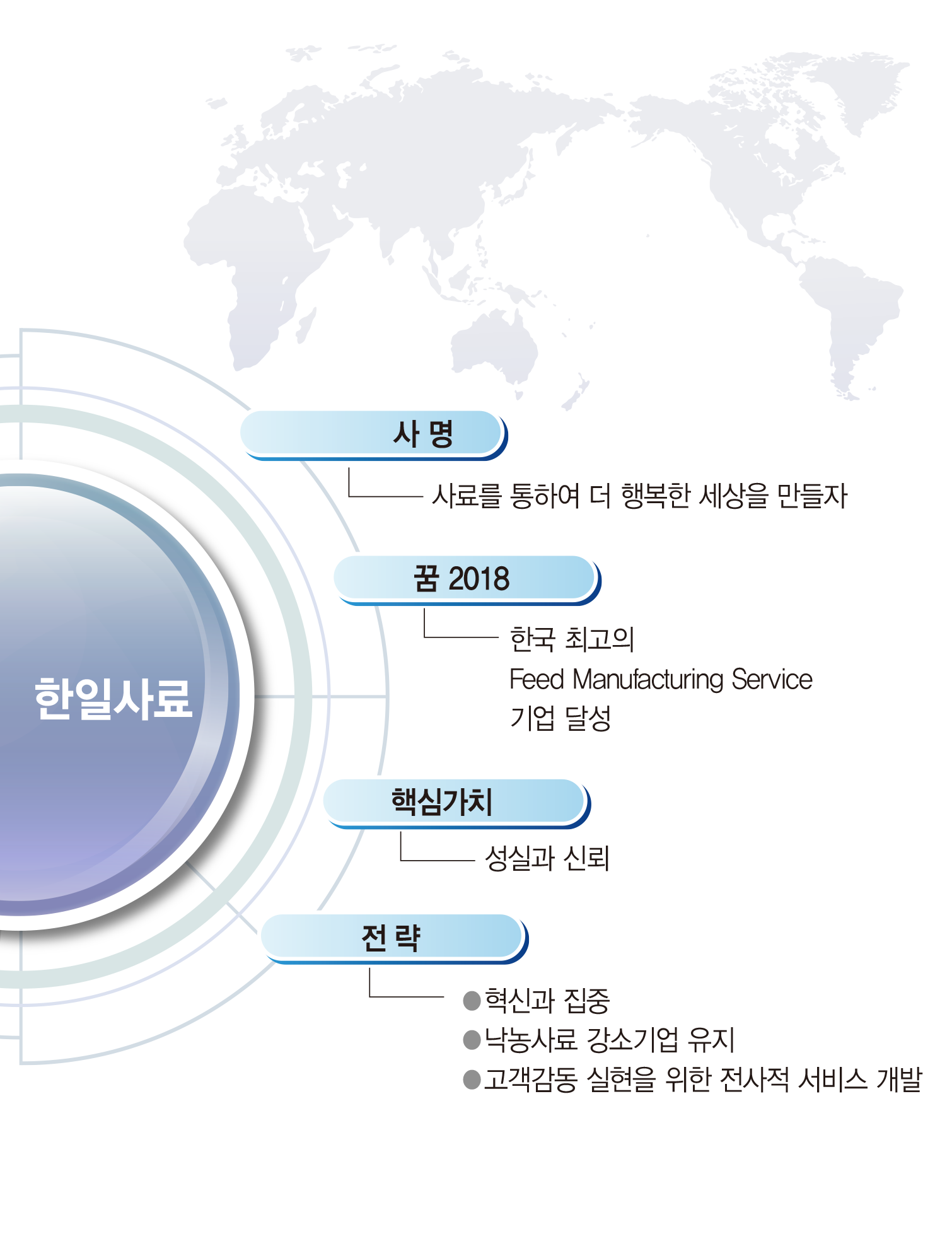 한일사료

사 명

사료를 통하여 더 행복한 세상을 만들자

꿈 2018

한국 최고의
Feed Manufacturing Service
기업 달성

핵심가치

성실과 신뢰

전 략

●혁신과 집중
●낙농사료 강소기업 유지
●고객감동 실현을 위한 전사적 서비스 개발